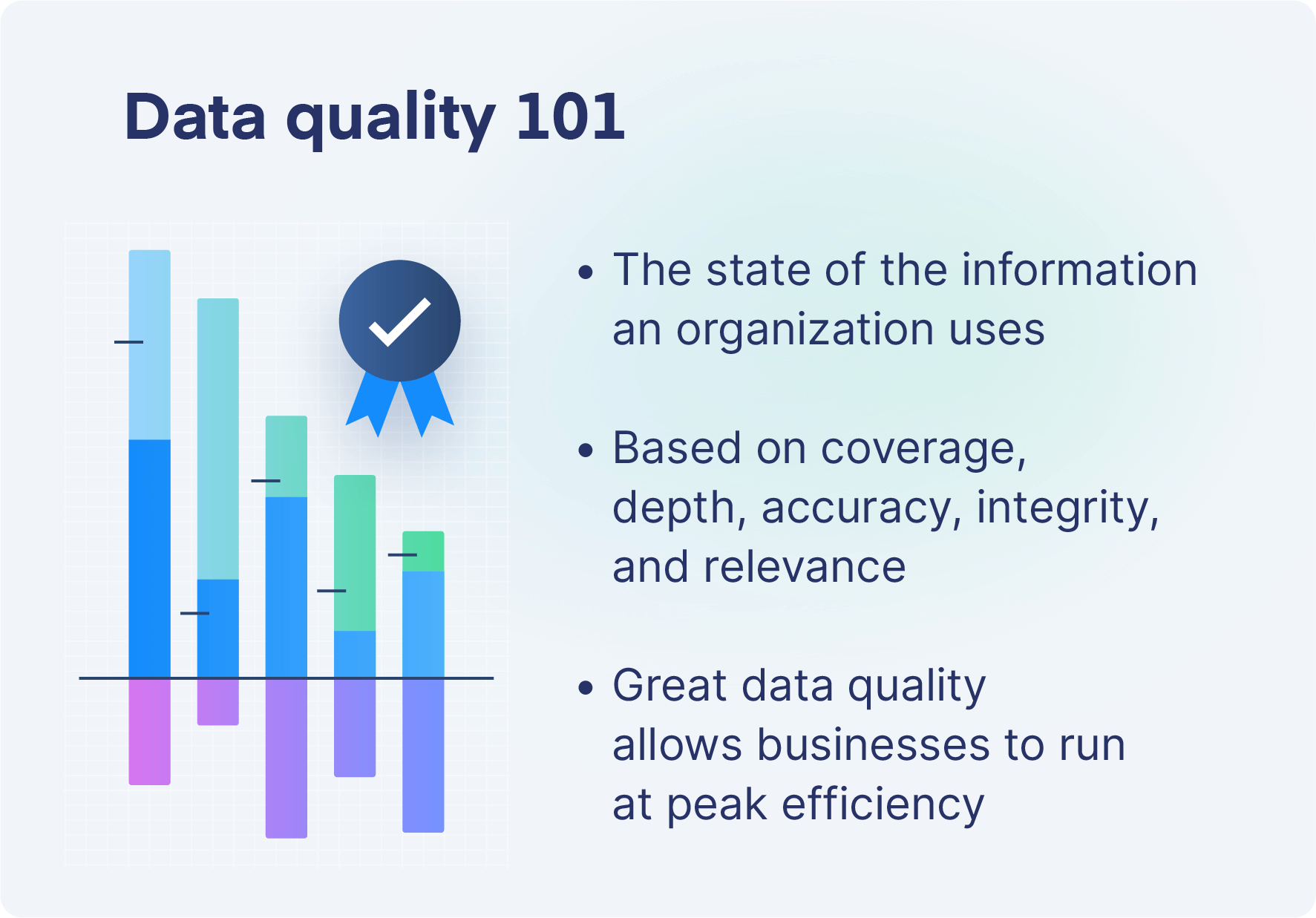 Data quality 101

• The state of the information an organization uses

• Based on coverage, depth, accuracy, integrity, and relevance

• Great data quality allows businesses to run at peak efficiency